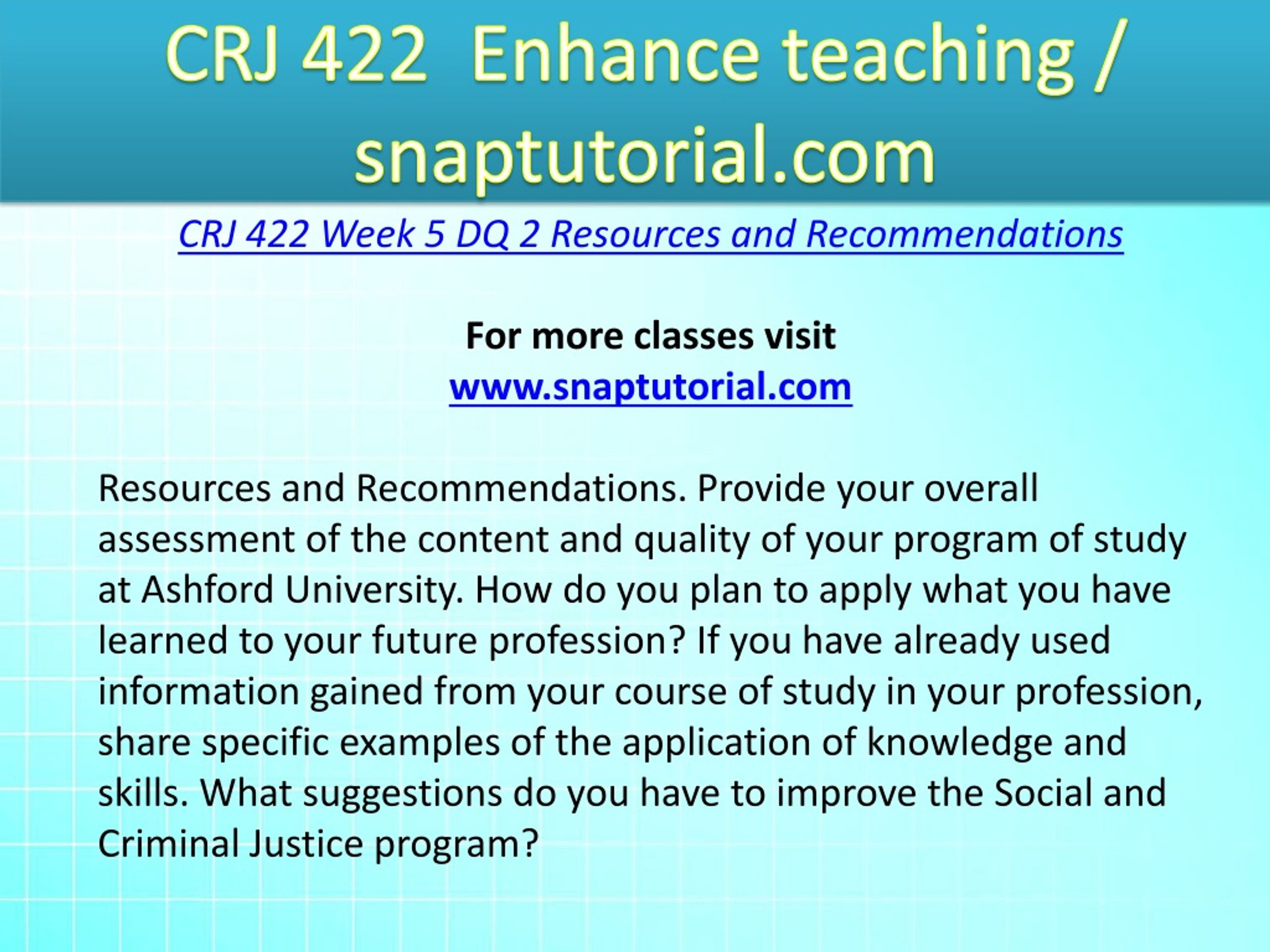 CRJ 422  Enhance teaching / snaptutorial.com

CRJ 422 Week 5 DQ 2 Resources and Recommendations

For more classes visit
www.snaptutorial.com

Resources and Recommendations. Provide your overall assessment of the content and quality of your program of study at Ashford University. How do you plan to apply what you have learned to your future profession? If you have already used information gained from your course of study in your profession, share specific examples of the application of knowledge and skills. What suggestions do you have to improve the Social and Criminal Justice program?